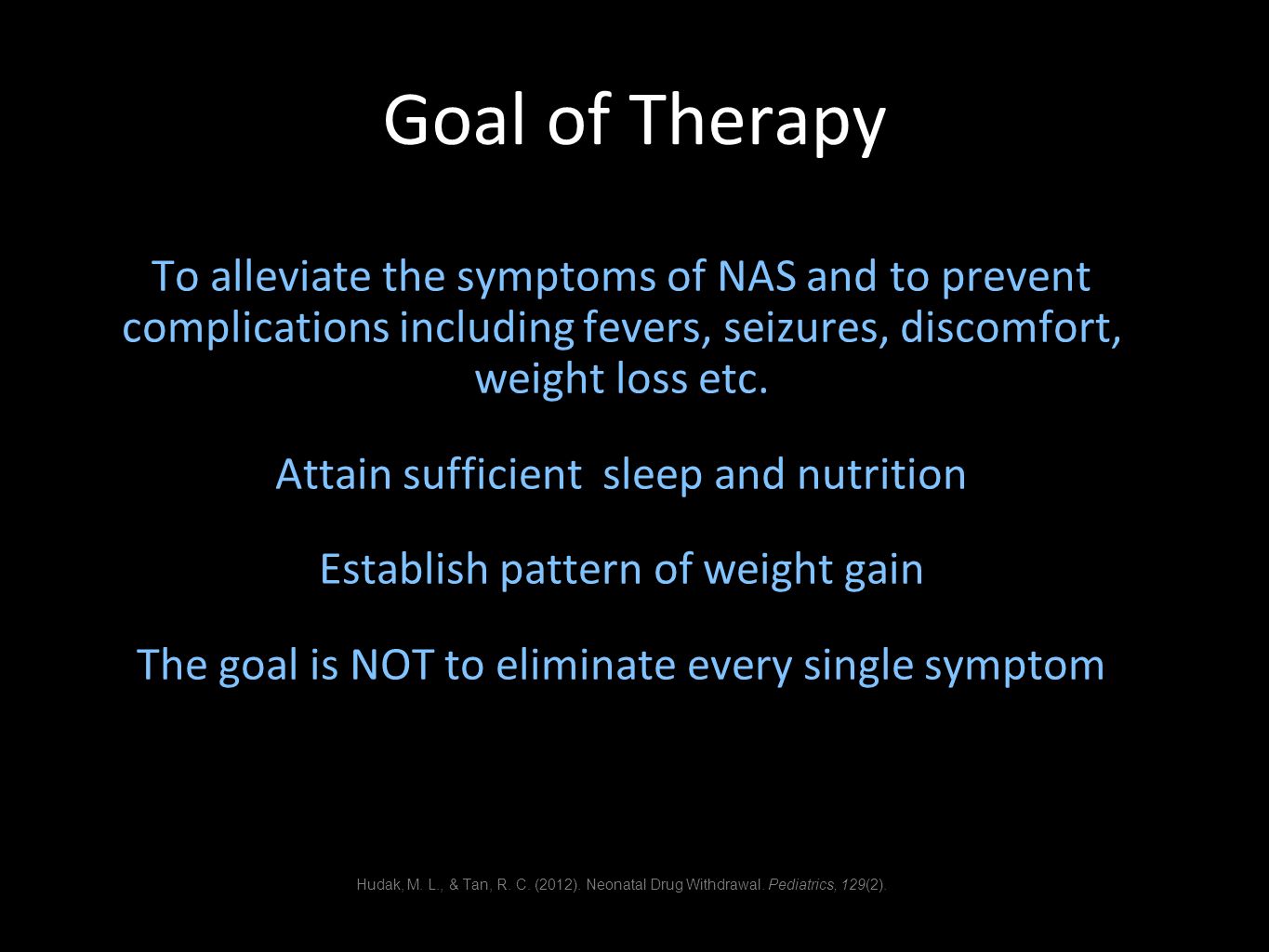 Goal of Therapy

To alleviate the symptoms of NAS and to prevent complications including fevers, seizures, discomfort, weight loss etc.

Attain sufficient sleep and nutrition

Establish pattern of weight gain

The goal is NOT to eliminate every single symptom

Hudak, M. L., & Tan, R. C. (2012). Neonatal Drug Withdrawal. Pediatrics, 129(2).